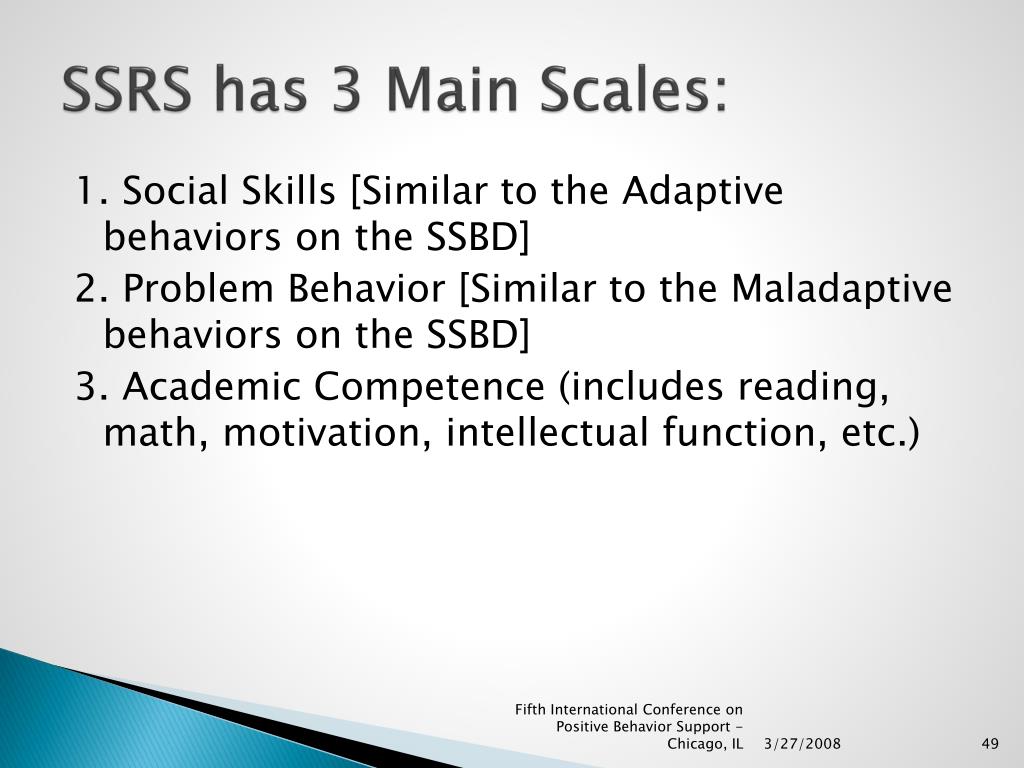 SSRS has 3 Main Scales:

1. Social Skills [Similar to the Adaptive behaviors on the SSBD]

2. Problem Behavior [Similar to the Maladaptive behaviors on the SSBD]

3. Academic Competence (includes reading, math, motivation, intellectual function, etc.)

Fifth International Conference on Positive Behavior Support - Chicago, IL

3/27/2008

49